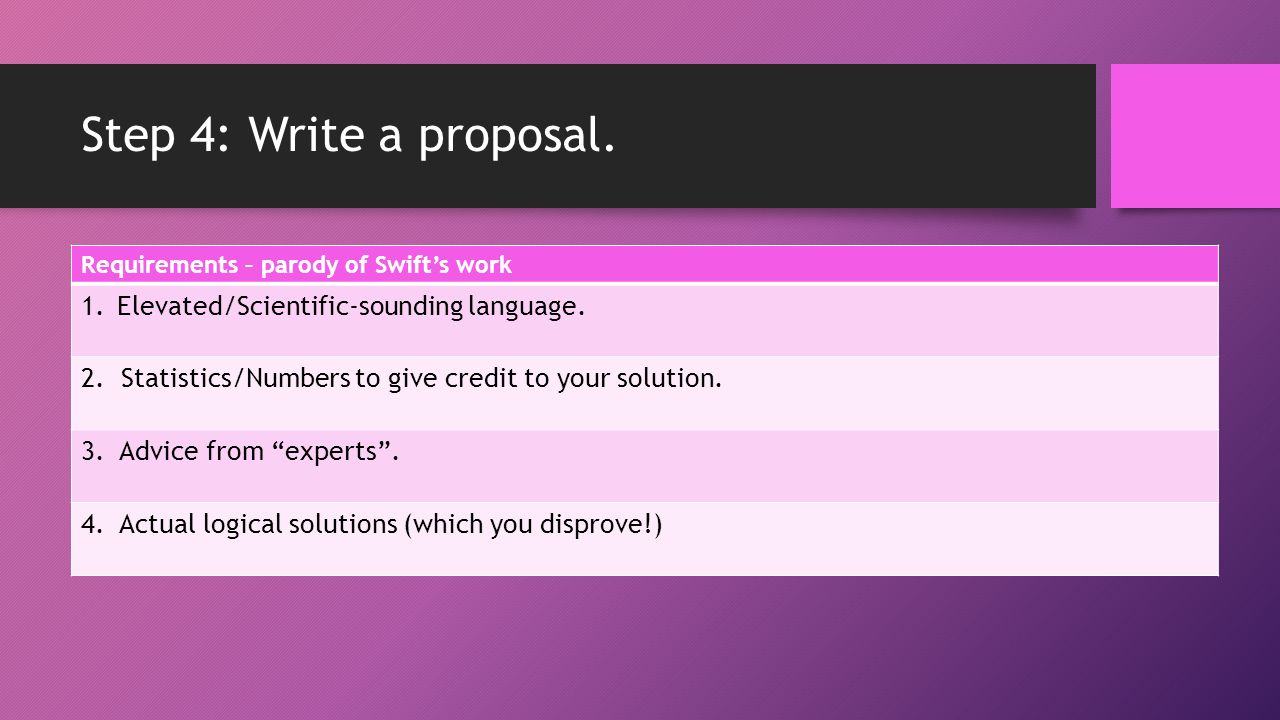 Step 4: Write a proposal.

| Requirements – parody of Swift’s work |
|---|
| 1. Elevated/Scientific-sounding language. |
| 2. Statistics/Numbers to give credit to your solution. |
| 3. Advice from “experts”. |
| 4. Actual logical solutions (which you disprove!) |